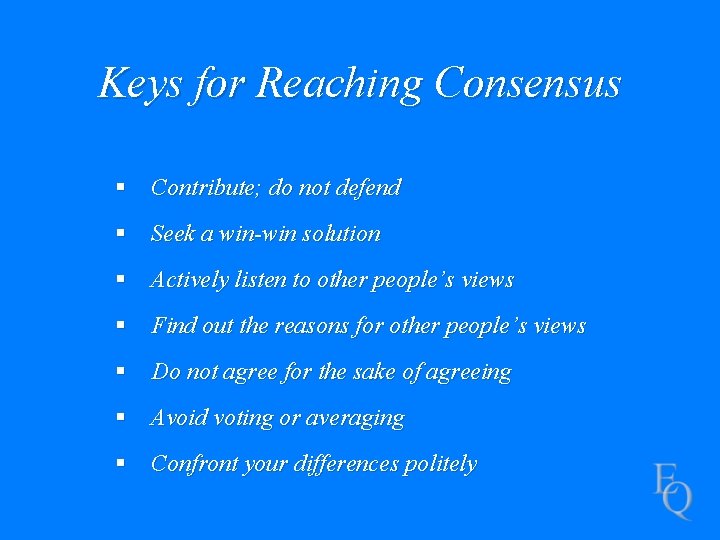 Keys for Reaching Consensus

- Contribute; do not defend
- Seek a win-win solution
- Actively listen to other people's views
- Find out the reasons for other people's views
- Do not agree for the sake of agreeing
- Avoid voting or averaging
- Confront your differences politely

EQ